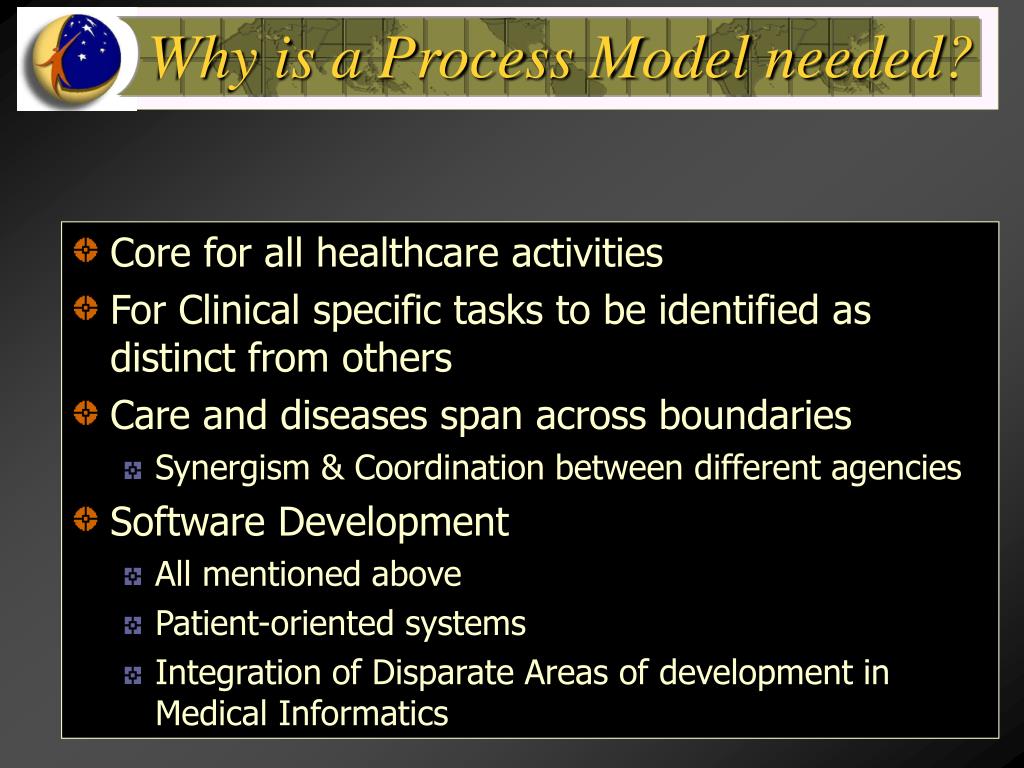 Why is a Process Model needed?

Core for all healthcare activities

For Clinical specific tasks to be identified as distinct from others

Care and diseases span across boundaries

Synergism & Coordination between different agencies

Software Development

All mentioned above

Patient-oriented systems

Integration of Disparate Areas of development in Medical Informatics